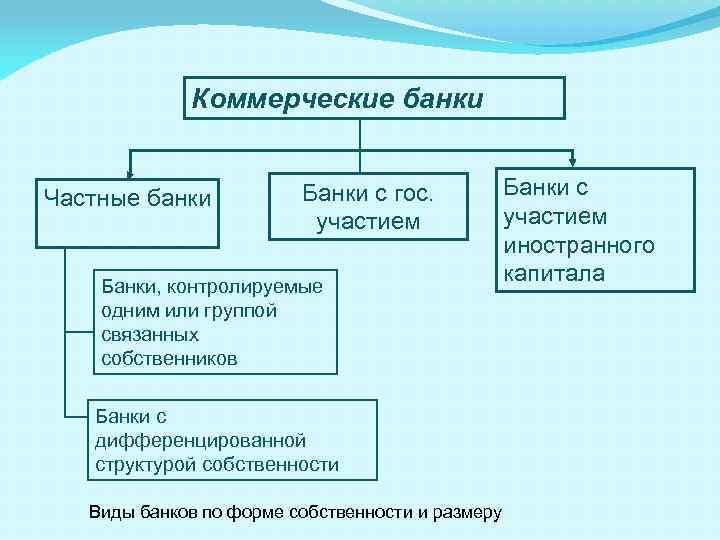 Коммерческие банки

Частные банки

Банки с гос. участием

Банки с участием иностранного капитала

Банки, контролируемые одним или группой связанных собственников

Банки с дифференцированной структурой собственности

Виды банков по форме собственности и размеру